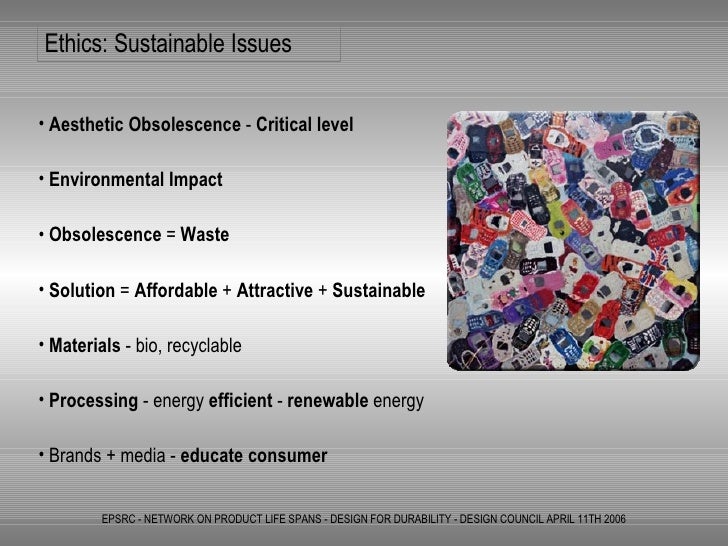 Ethics: Sustainable Issues

• Aesthetic Obsolescence - Critical level

• Environmental Impact

• Obsolescence = Waste

• Solution = Affordable + Attractive + Sustainable

• Materials - bio, recyclable

• Processing - energy efficient - renewable energy

• Brands + media - educate consumer

EPSRC - NETWORK ON PRODUCT LIFE SPANS - DESIGN FOR DURABILITY - DESIGN COUNCIL APRIL 11TH 2006